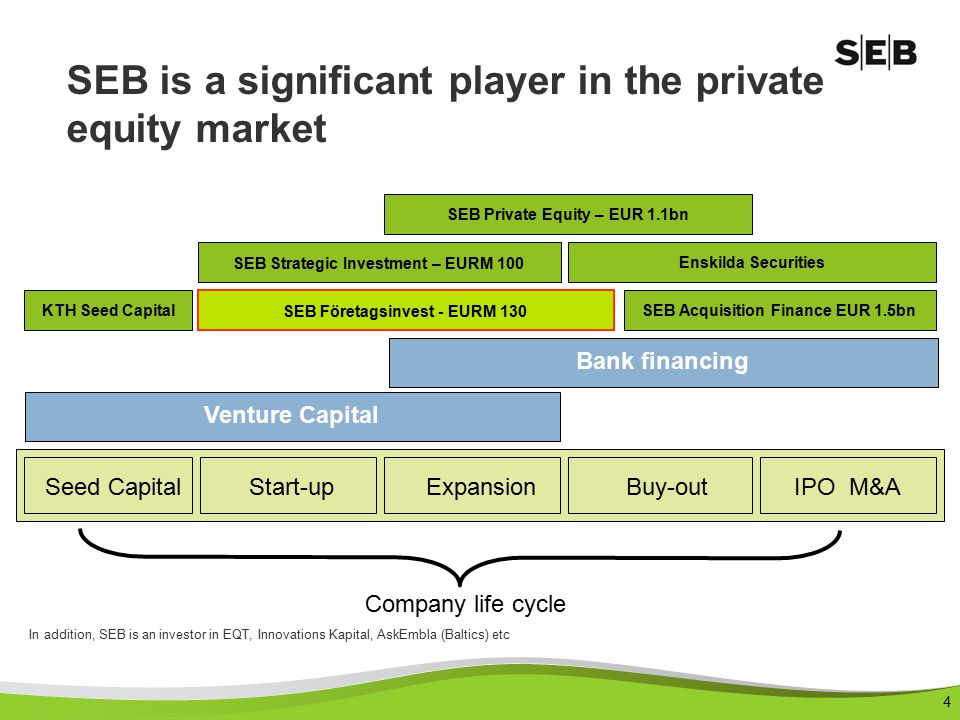 SEB

SEB is a significant player in the private equity market

SEB Private Equity – EUR 1.1bn

SEB Strategic Investment – EURM 100

Enskilda Securities

KTH Seed Capital

SEB Företagsinvest - EURM 130

SEB Acquisition Finance EUR 1.5bn

Bank financing

Venture Capital

Seed Capital

Start-up

Expansion

Buy-out

IPO M&A

Company life cycle

In addition, SEB is an investor in EQT, Innovations Kapital, AskEmbla (Baltics) etc

4